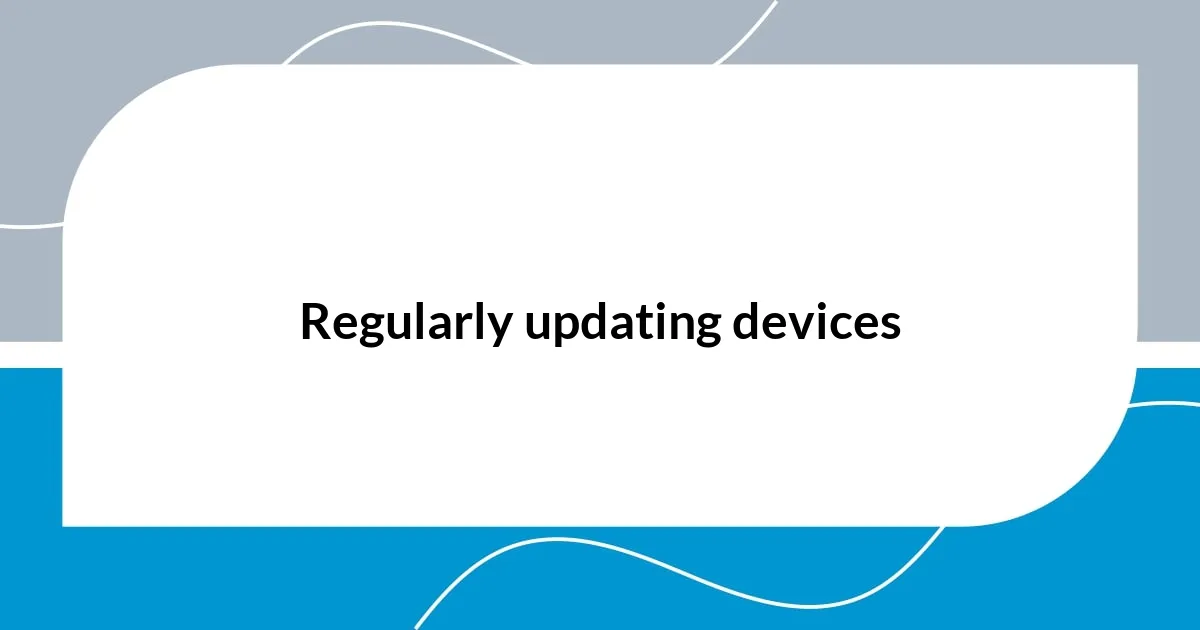 Regularly updating devices